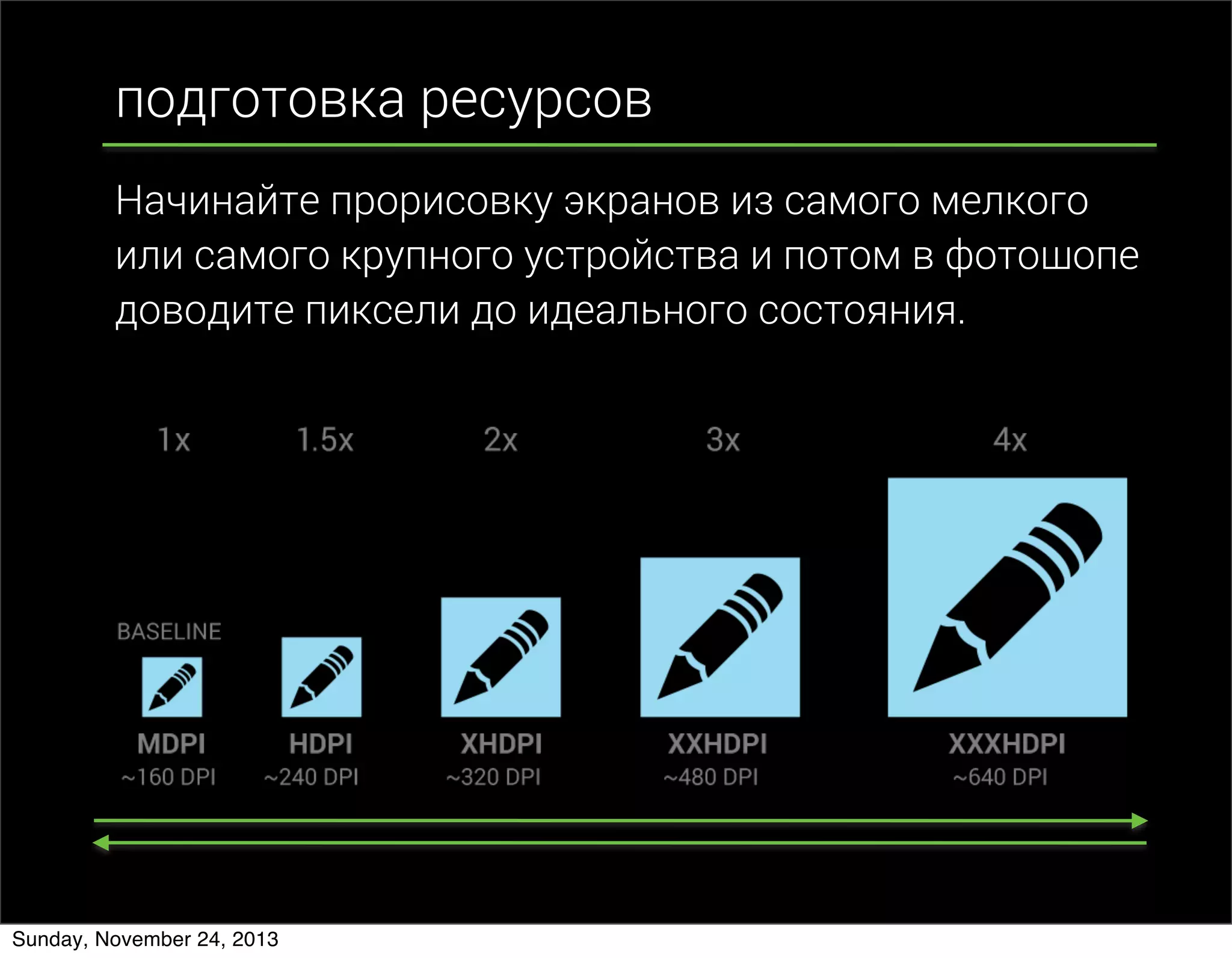 подготовка ресурсов

Начинайте прорисовку экранов из самого мелкого или самого крупного устройства и потом в фотошопе доводите пиксели до идеального состояния.

1x 1.5x 2x 3x 4x

BASELINE

MDPI
~160 DPI

HDPI
~240 DPI

XHDPI
~320 DPI

XXHDPI
~480 DPI

XXXHDPI
~640 DPI

Sunday, November 24, 2013